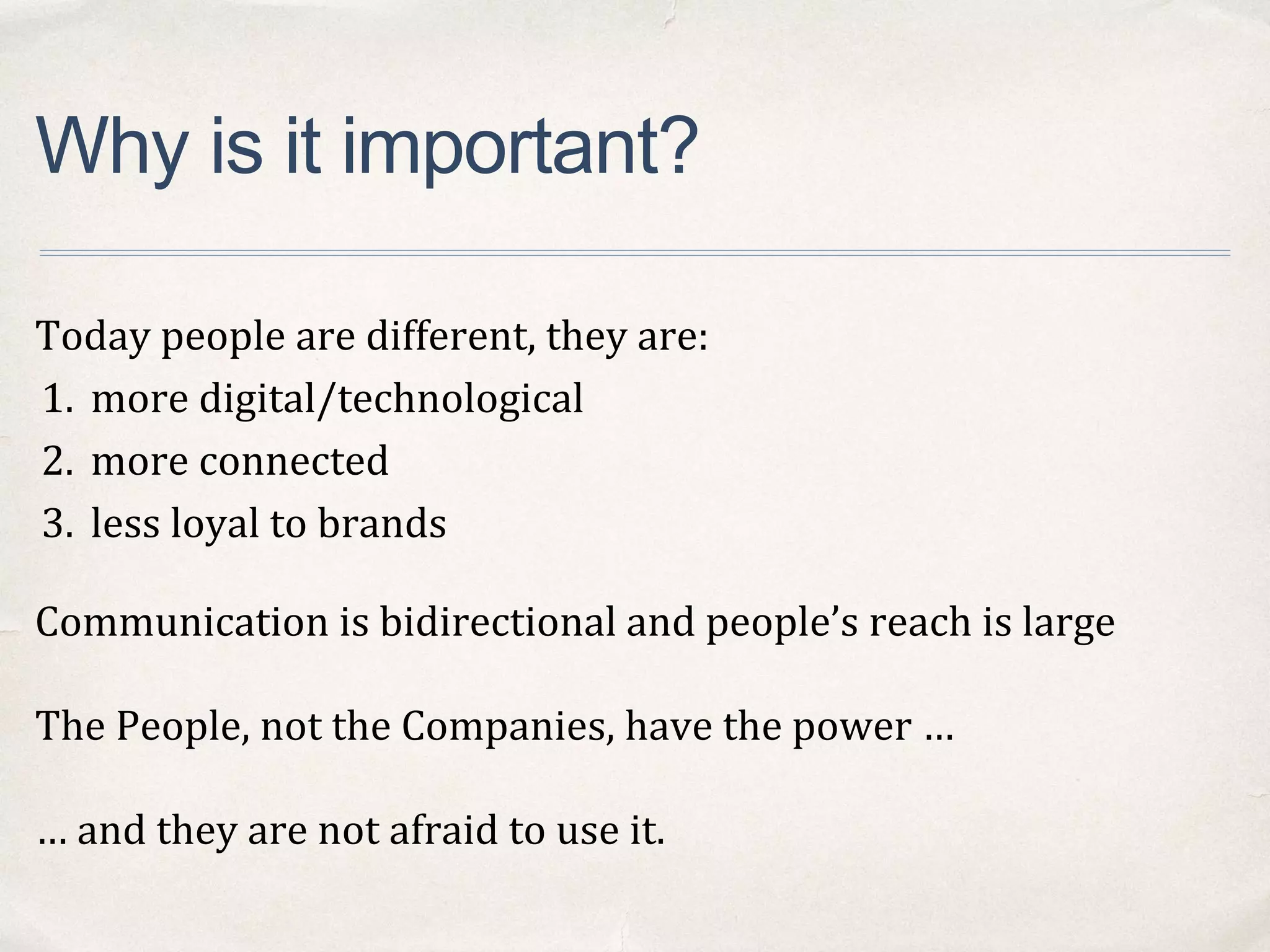 Why is it important?

Today people are different, they are:
1. more digital/technological
2. more connected
3. less loyal to brands

Communication is bidirectional and people's reach is large

The People, not the Companies, have the power …

… and they are not afraid to use it.